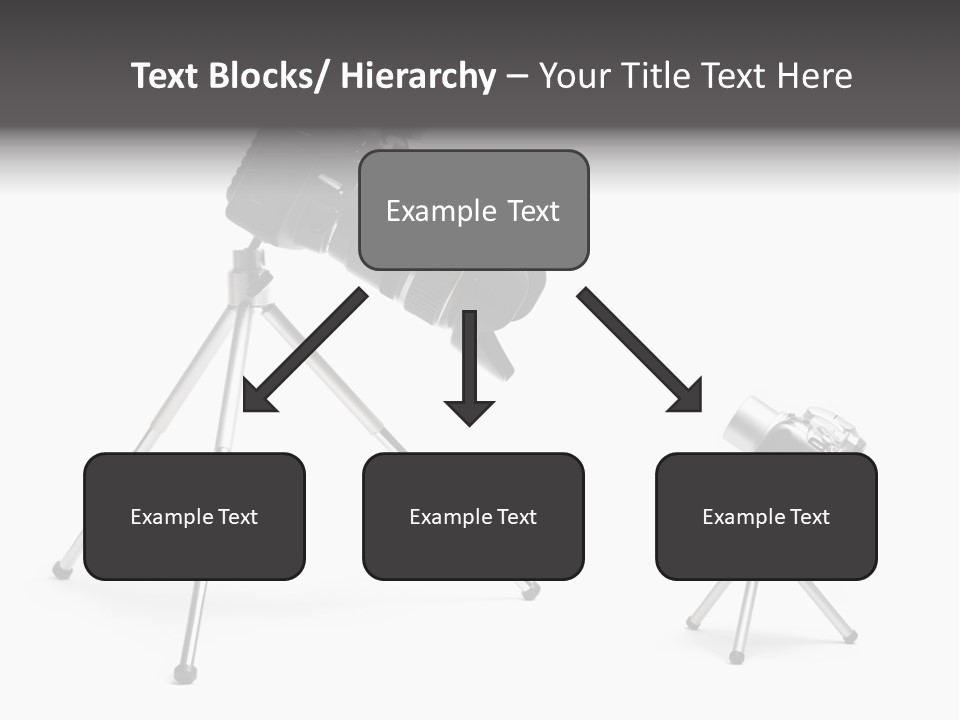 Text Blocks/ Hierarchy – Your Title Text Here

Example Text

Example Text

Example Text

Example Text